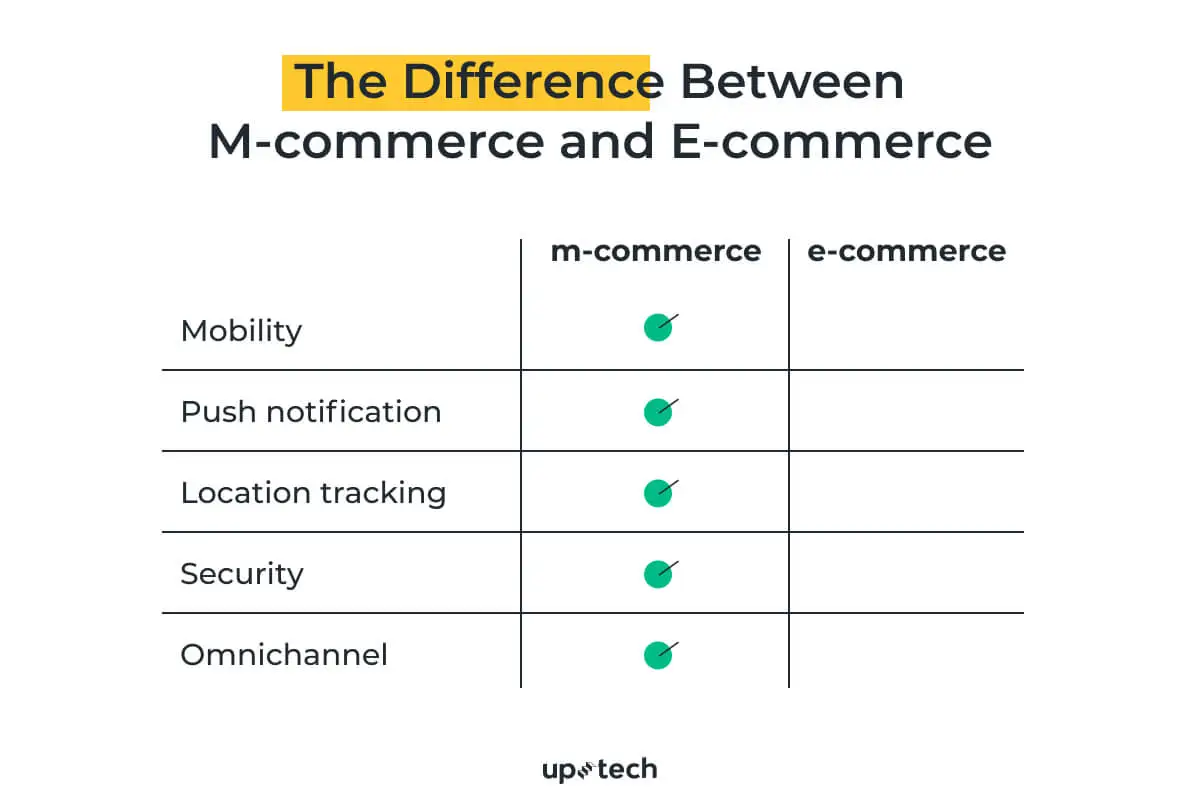 The Difference Between M-commerce and E-commerce

| | m-commerce | e-commerce |
|---|---|---|
| Mobility | ✓ | |
| Push notification | ✓ | |
| Location tracking | ✓ | |
| Security | ✓ | |
| Omnichannel | ✓ | |

up tech